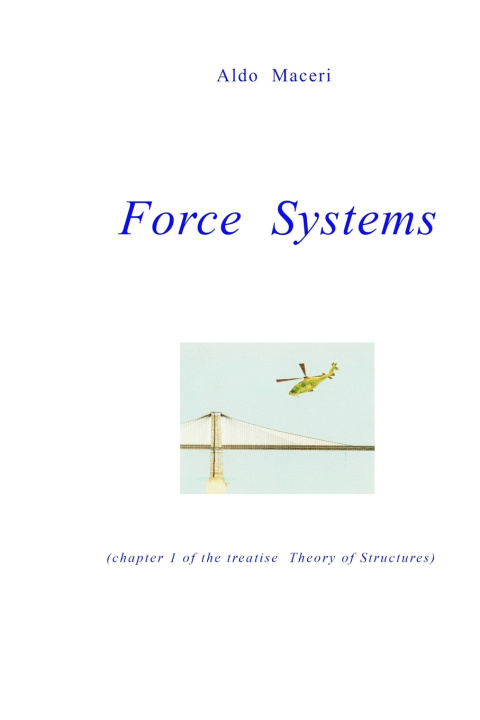 Aldo Maceri

Force Systems

(chapter 1 of the treatise Theory of Structures)